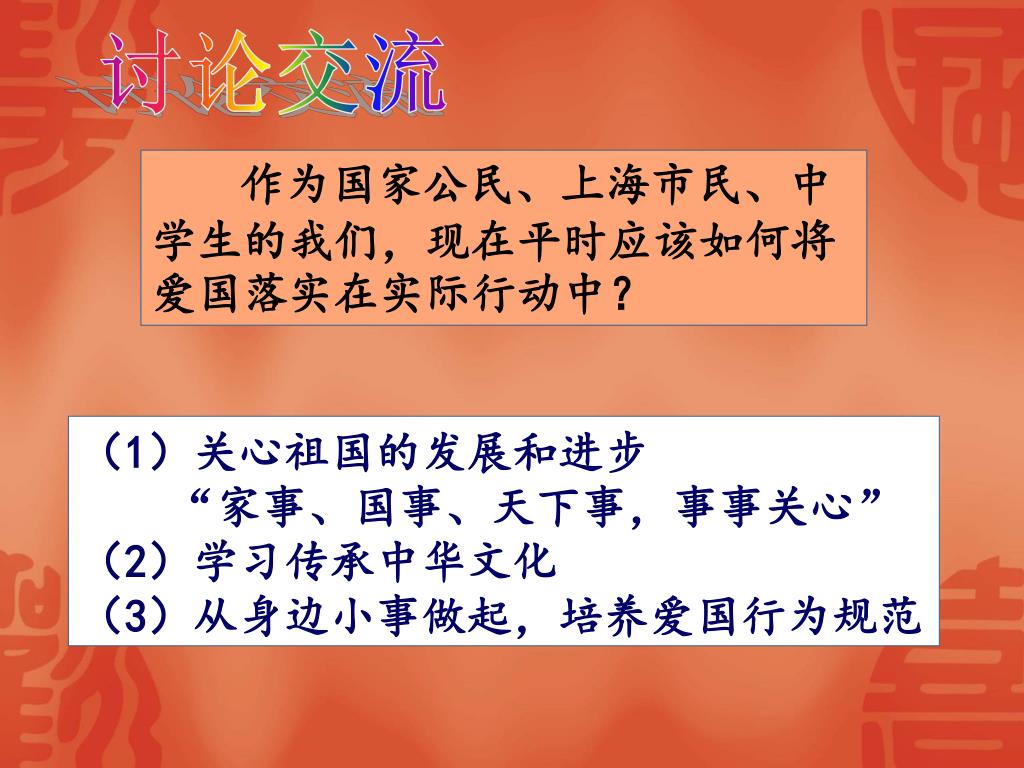 讨论交流

作为国家公民、上海市民、中学生的我们，现在平时应该如何将爱国落实在实际行动中？

（1）关心祖国的发展和进步
“家事、国事、天下事，事事关心”
（2）学习传承中华文化
（3）从身边小事做起，培养爱国行为规范